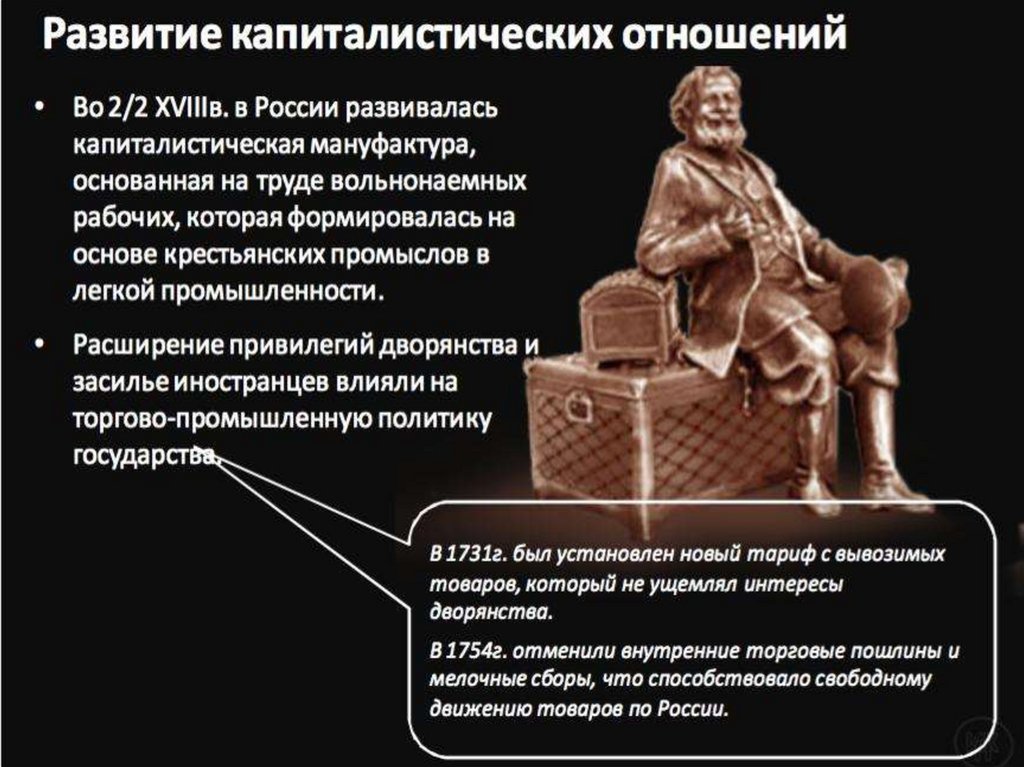 Развитие капиталистических отношений

• Во 2/2 XVIIIв. в России развивалась капиталистическая мануфактура, основанная на труде вольнонаемных рабочих, которая формировалась на основе крестьянских промыслов в легкой промышленности.

• Расширение привилегий дворянства и засилье иностранцев влияли на торгово-промышленную политику государства.

В 1731г. был установлен новый тариф с вывозимых товаров, который не ущемлял интересы дворянства.

В 1754г. отменили внутренние торговые пошлины и мелочные сборы, что способствовало свободному движению товаров по России.